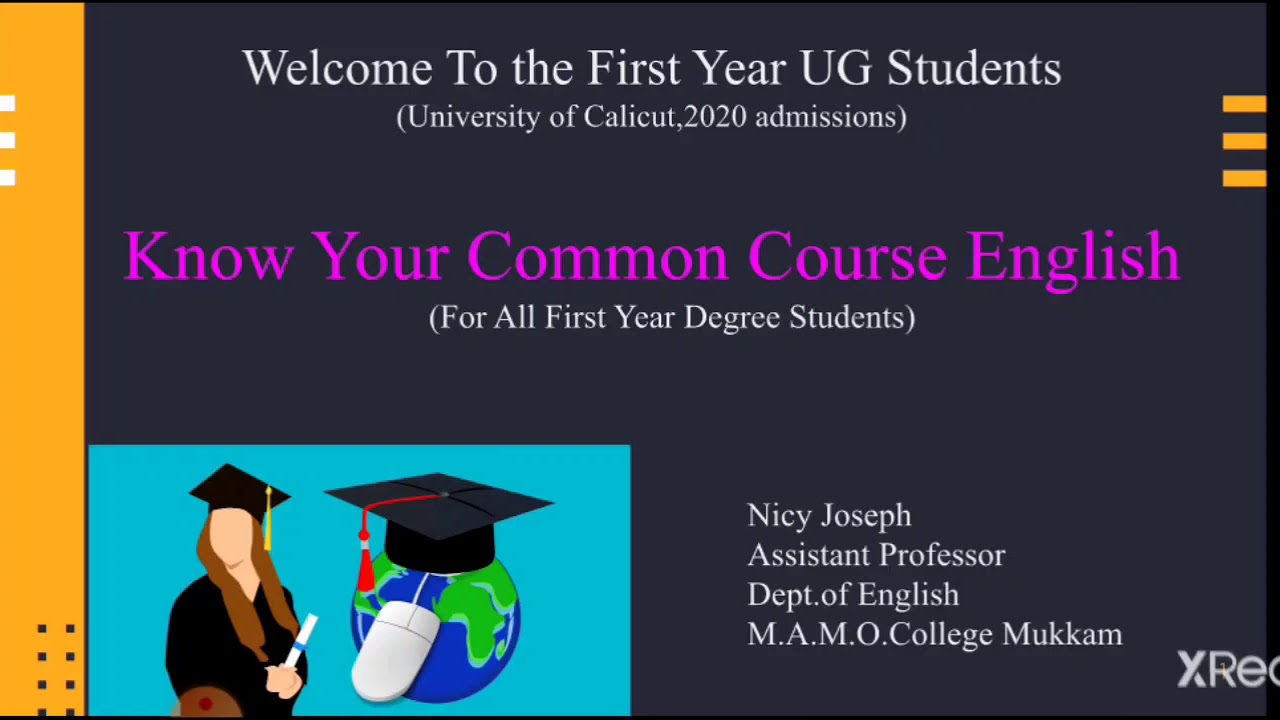 Welcome To the First Year UG Students
(University of Calicut,2020 admissions)

Know Your Common Course English
(For All First Year Degree Students)

Nicy Joseph
Assistant Professor
Dept.of English
M.A.M.O.College Mukkam

XRec